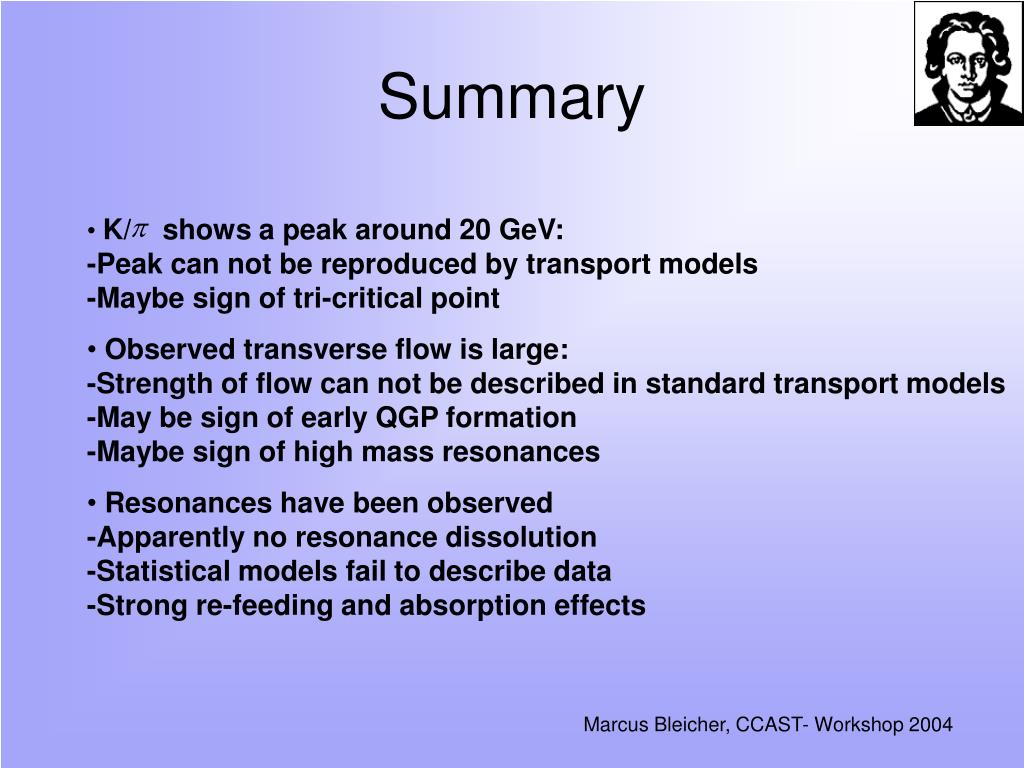 Summary

• K/$\pi$ shows a peak around 20 GeV:
-Peak can not be reproduced by transport models
-Maybe sign of tri-critical point

• Observed transverse flow is large:
-Strength of flow can not be described in standard transport models
-May be sign of early QGP formation
-Maybe sign of high mass resonances

• Resonances have been observed
-Apparently no resonance dissolution
-Statistical models fail to describe data
-Strong re-feeding and absorption effects

Marcus Bleicher, CCAST- Workshop 2004